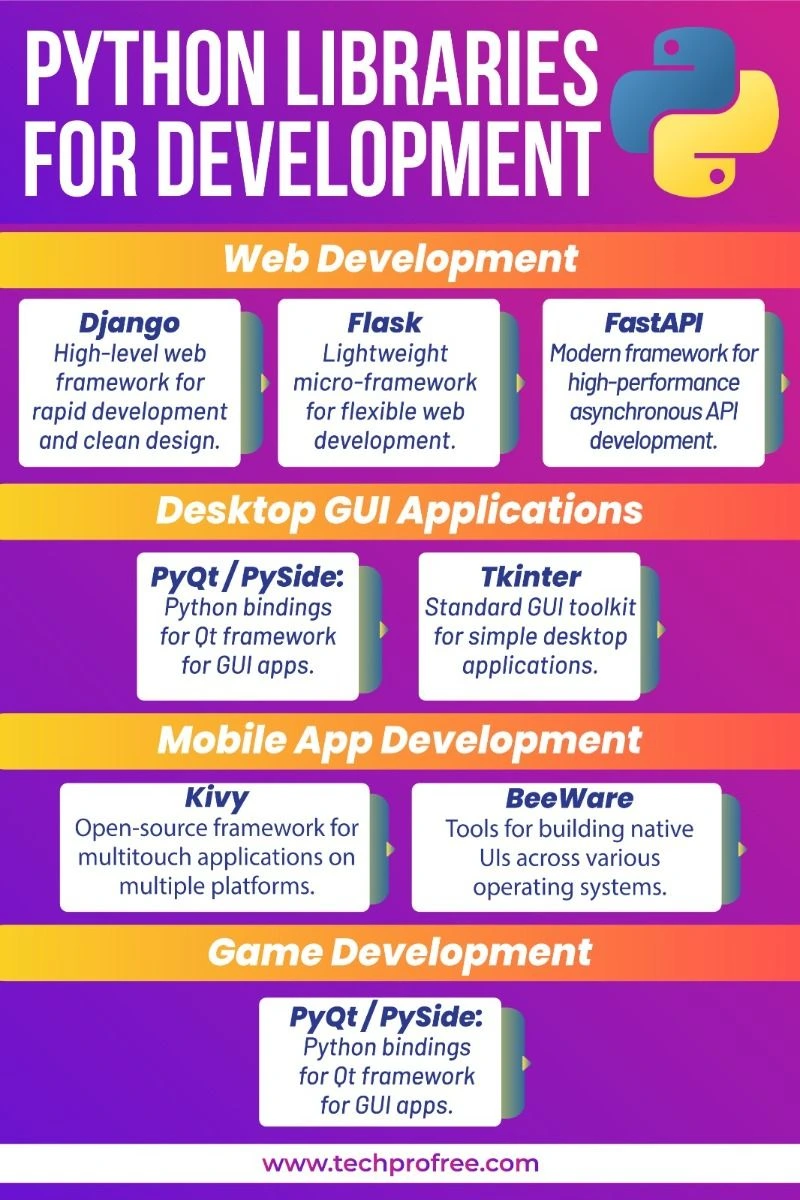 PYTHON LIBRARIES FOR DEVELOPMENT

Web Development

Django
High-level web framework for rapid development and clean design.

Flask
Lightweight micro-framework for flexible web development.

FastAPI
Modern framework for high-performance asynchronous API development.

Desktop GUI Applications

PyQt / PySide:
Python bindings for Qt framework for GUI apps.

Tkinter
Standard GUI toolkit for simple desktop applications.

Mobile App Development

Kivy
Open-source framework for multitouch applications on multiple platforms.

BeeWare
Tools for building native UIs across various operating systems.

Game Development

PyQt / PySide:
Python bindings for Qt framework for GUI apps.

www.techprofree.com